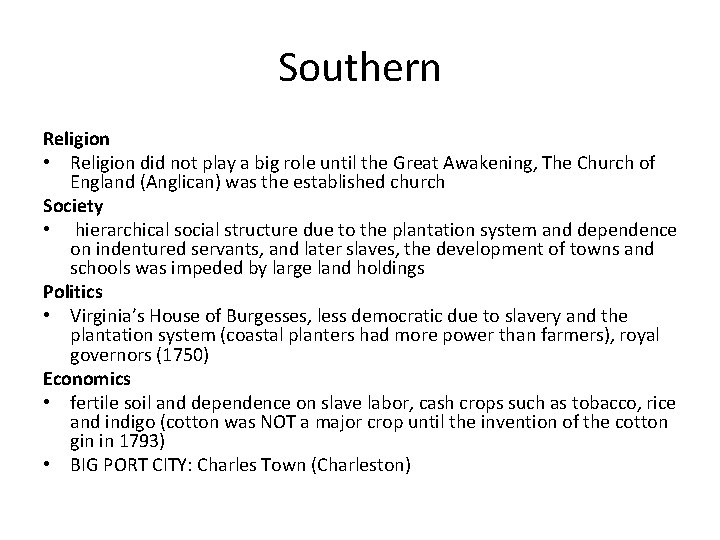 Southern

Religion

• Religion did not play a big role until the Great Awakening, The Church of England (Anglican) was the established church

Society

• hierarchical social structure due to the plantation system and dependence on indentured servants, and later slaves, the development of towns and schools was impeded by large land holdings

Politics

• Virginia's House of Burgesses, less democratic due to slavery and the plantation system (coastal planters had more power than farmers), royal governors (1750)

Economics

• fertile soil and dependence on slave labor, cash crops such as tobacco, rice and indigo (cotton was NOT a major crop until the invention of the cotton gin in 1793)
• BIG PORT CITY: Charles Town (Charleston)